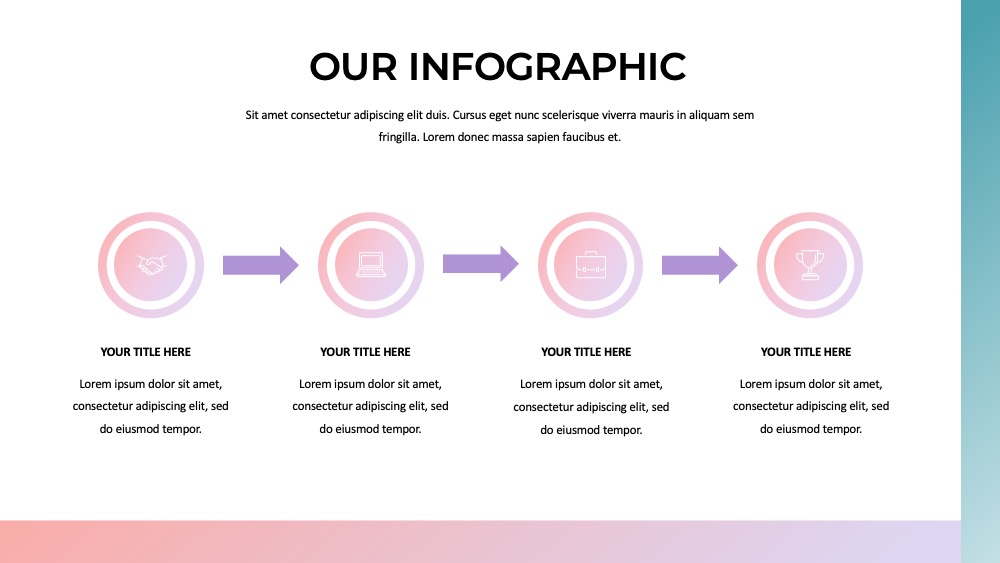 OUR INFOGRAPHIC

Sit amet consectetur adipiscing elit duis. Cursus eget nunc scelerisque viverra mauris in aliquam sem fringilla. Lorem donec massa sapien faucibus et.

YOUR TITLE HERE

Lorem ipsum dolor sit amet, consectetur adipiscing elit, sed do eiusmod tempor.

YOUR TITLE HERE

Lorem ipsum dolor sit amet, consectetur adipiscing elit, sed do eiusmod tempor.

YOUR TITLE HERE

Lorem ipsum dolor sit amet, consectetur adipiscing elit, sed do eiusmod tempor.

YOUR TITLE HERE

Lorem ipsum dolor sit amet, consectetur adipiscing elit, sed do eiusmod tempor.